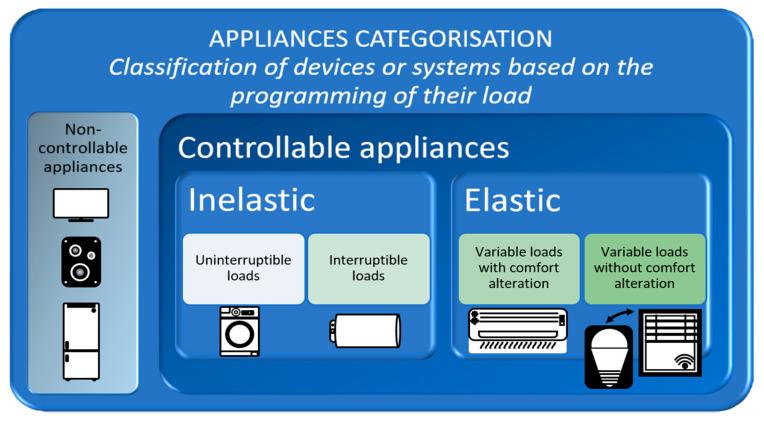 APPLIANCES CATEGORISATION
Classification of devices or systems based on the programming of their load

Non-controllable appliances

Controllable appliances

Inelastic

Uninterruptible loads

Interruptible loads

Elastic

Variable loads with comfort alteration

Variable loads without comfort alteration